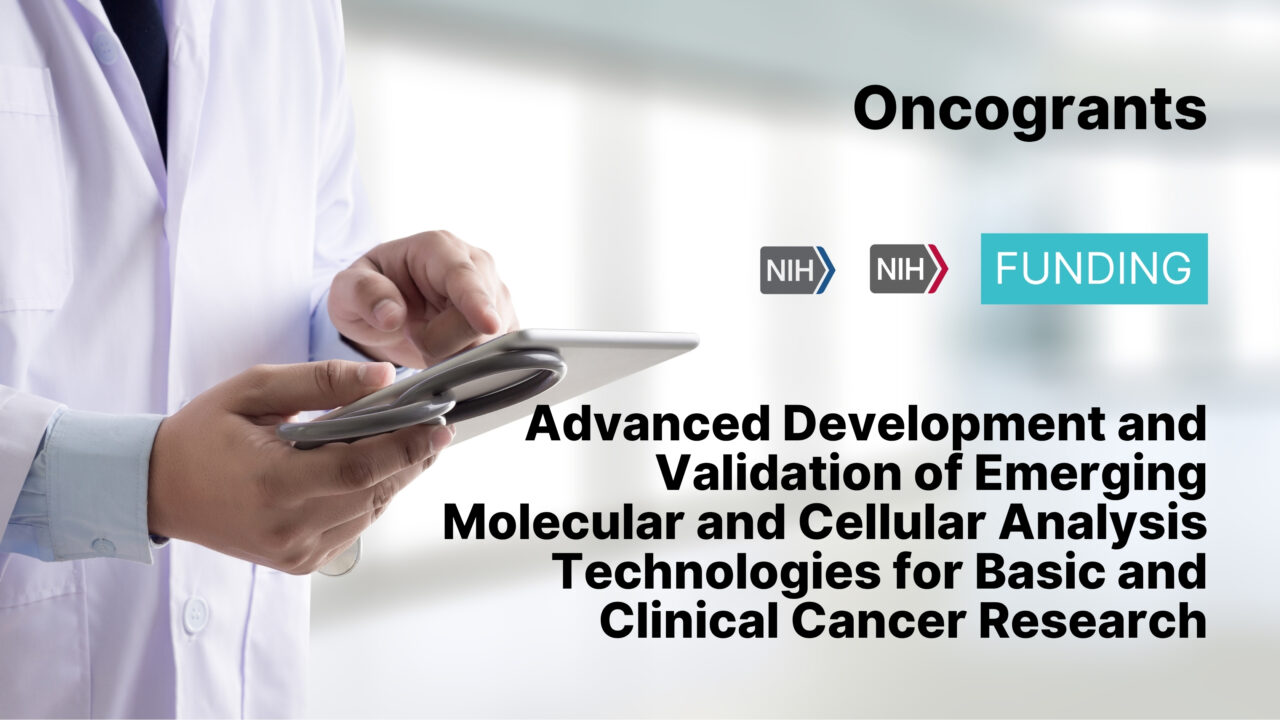 Oncogrants

NIH NIH FUNDING

Advanced Development and Validation of Emerging Molecular and Cellular Analysis Technologies for Basic and Clinical Cancer Research